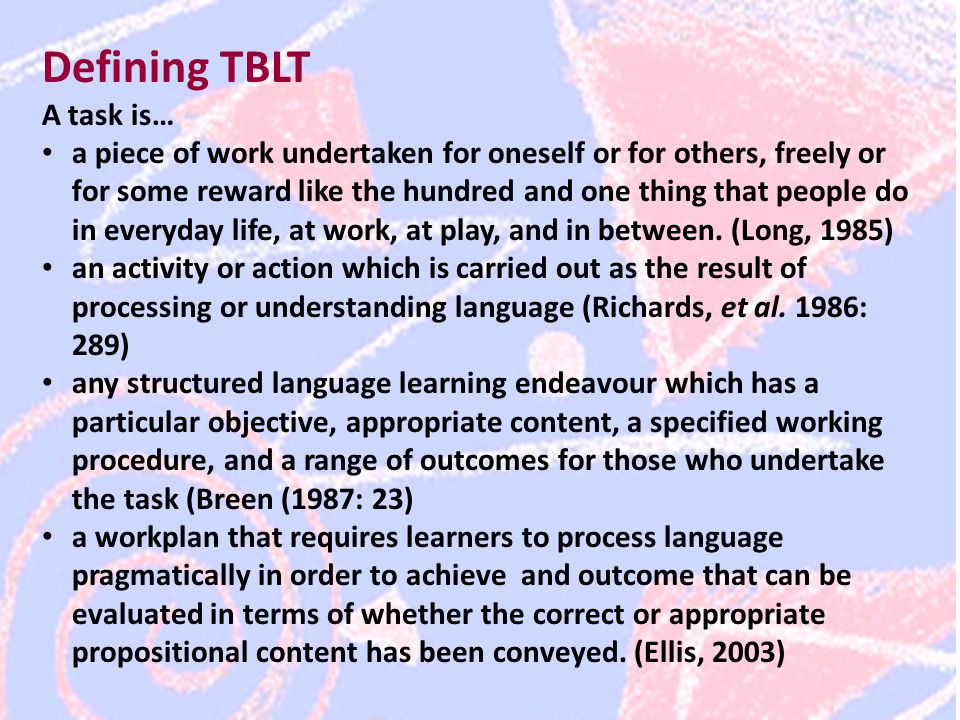 Defining TBLT
A task is…

• a piece of work undertaken for oneself or for others, freely or for some reward like the hundred and one thing that people do in everyday life, at work, at play, and in between. (Long, 1985)
• an activity or action which is carried out as the result of processing or understanding language (Richards, et al. 1986: 289)
• any structured language learning endeavour which has a particular objective, appropriate content, a specified working procedure, and a range of outcomes for those who undertake the task (Breen (1987: 23)
• a workplan that requires learners to process language pragmatically in order to achieve and outcome that can be evaluated in terms of whether the correct or appropriate propositional content has been conveyed. (Ellis, 2003)